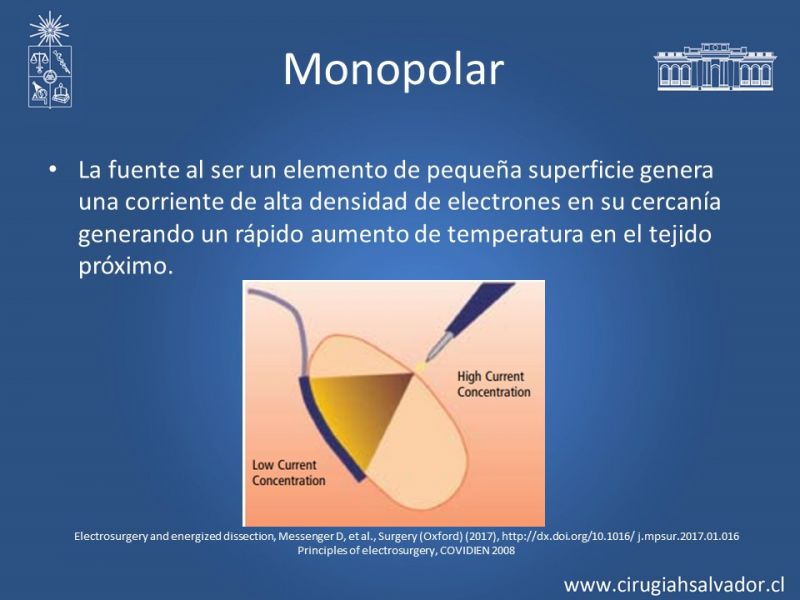 Monopolar

• La fuente al ser un elemento de pequeña superficie genera una corriente de alta densidad de electrones en su cercanía generando un rápido aumento de temperatura en el tejido próximo.

High Current Concentration

Low Current Concentration

Electrosurgery and energized dissection, Messenger D, et al., Surgery (Oxford) (2017), http://dx.doi.org/10.1016/ j.mpsur.2017.01.016
Principles of electrosurgery, COVIDIEN 2008

www.cirugiahsalvador.cl